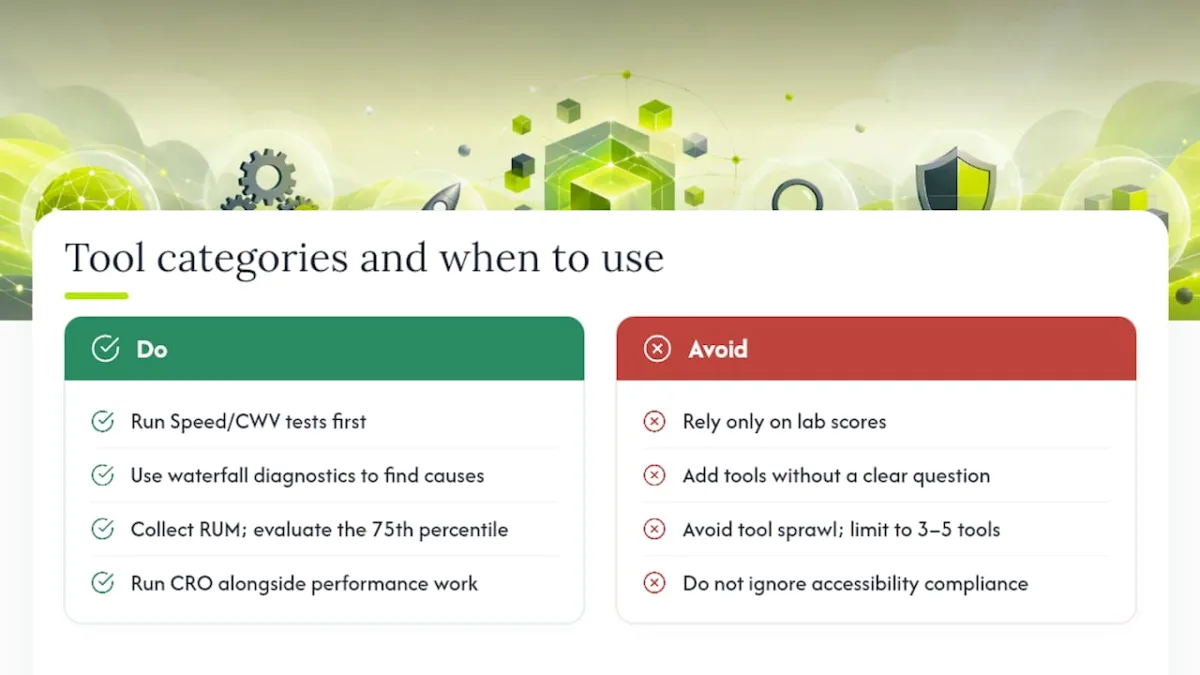 Tool categories and when to use

Do

Run Speed/CWV tests first

Use waterfall diagnostics to find causes

Collect RUM; evaluate the 75th percentile

Run CRO alongside performance work

Avoid

Rely only on lab scores

Add tools without a clear question

Avoid tool sprawl; limit to 3–5 tools

Do not ignore accessibility compliance